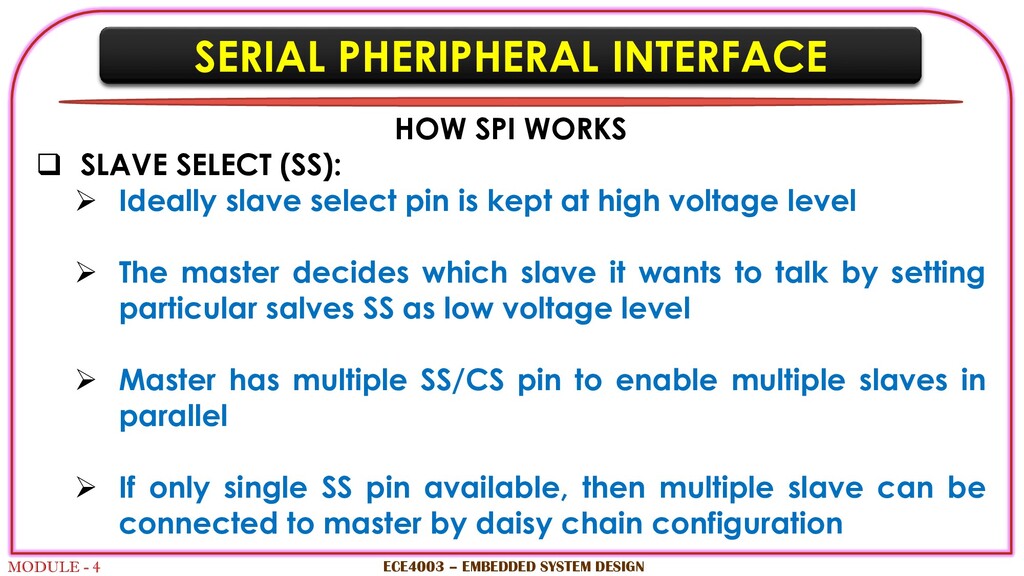 SERIAL PHERIPHERAL INTERFACE

HOW SPI WORKS

❑ SLAVE SELECT (SS):

➢ Ideally slave select pin is kept at high voltage level

➢ The master decides which slave it wants to talk by setting particular salves SS as low voltage level

➢ Master has multiple SS/CS pin to enable multiple slaves in parallel

➢ If only single SS pin available, then multiple slave can be connected to master by daisy chain configuration

MODULE - 4

ECE4003 – EMBEDDED SYSTEM DESIGN